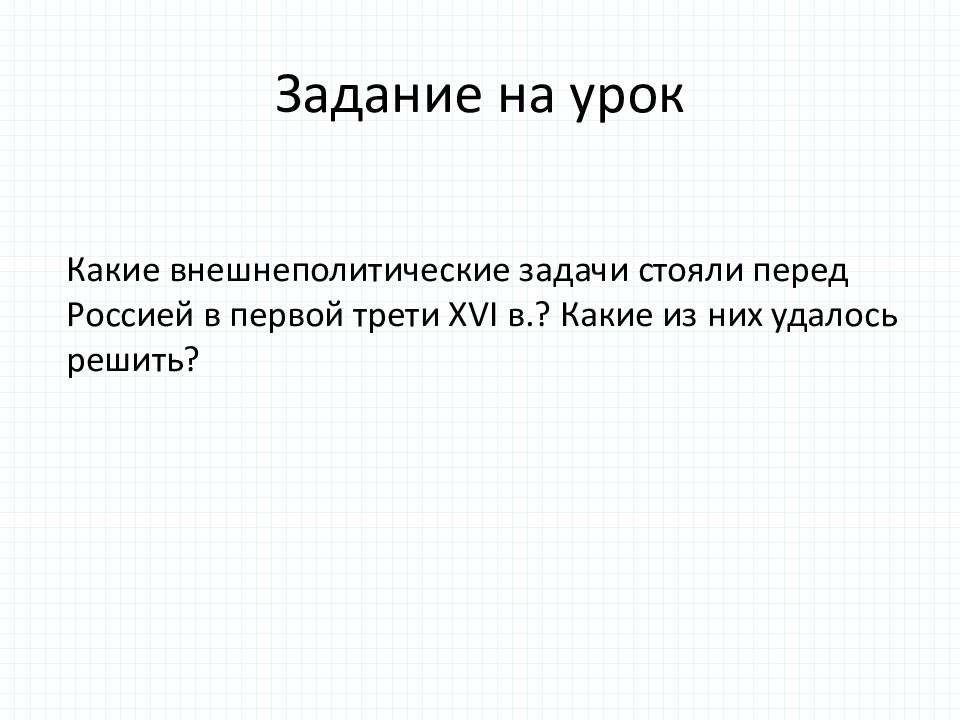 Задание на урок

Какие внешнеполитические задачи стояли перед Россией в первой трети XVI в.? Какие из них удалось решить?